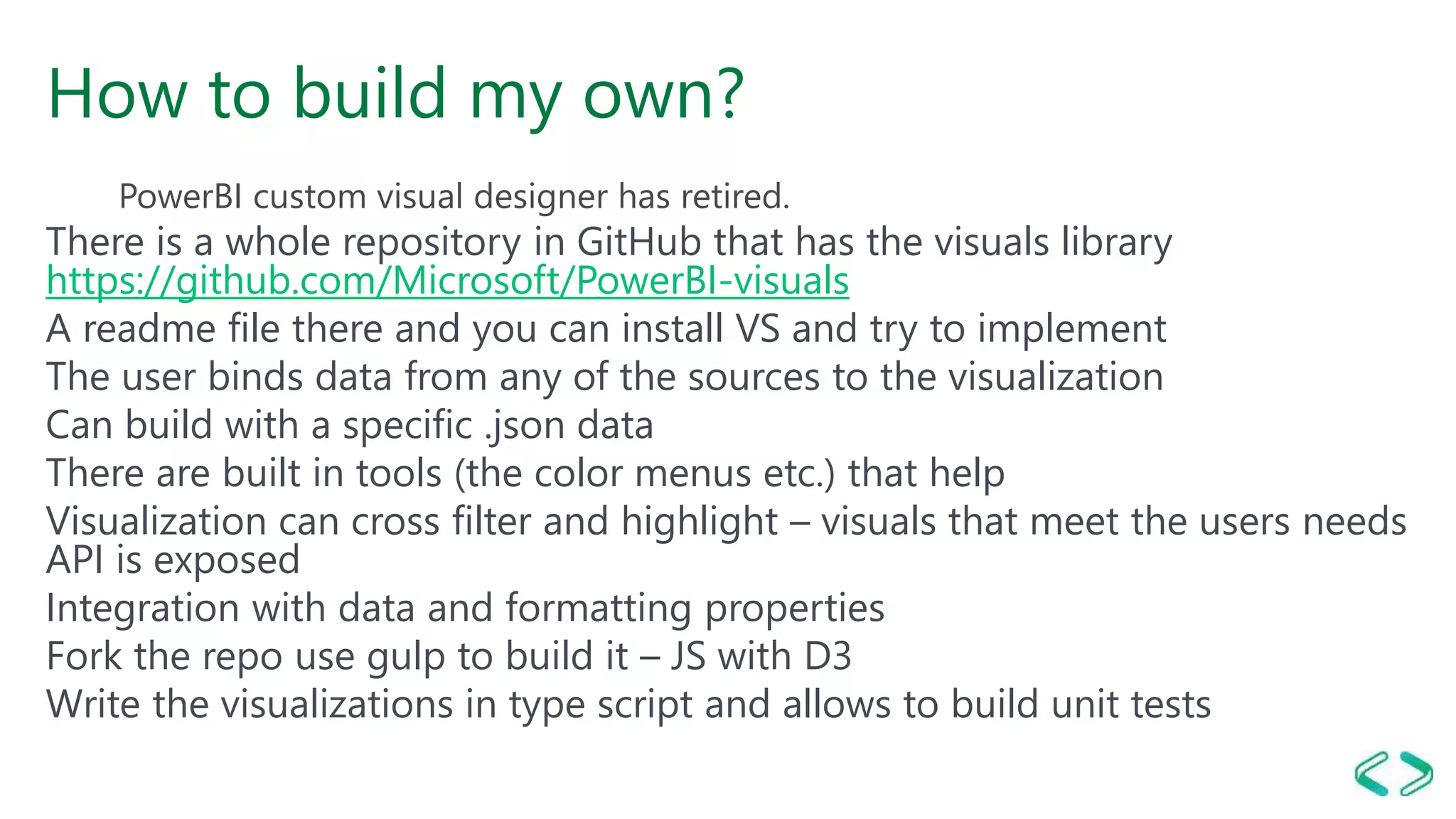 How to build my own?

PowerBI custom visual designer has retired.

There is a whole repository in GitHub that has the visuals library https://github.com/Microsoft/PowerBI-visuals

A readme file there and you can install VS and try to implement

The user binds data from any of the sources to the visualization

Can build with a specific .json data

There are built in tools (the color menus etc.) that help

Visualization can cross filter and highlight – visuals that meet the users needs

API is exposed

Integration with data and formatting properties

Fork the repo use gulp to build it – JS with D3

Write the visualizations in type script and allows to build unit tests